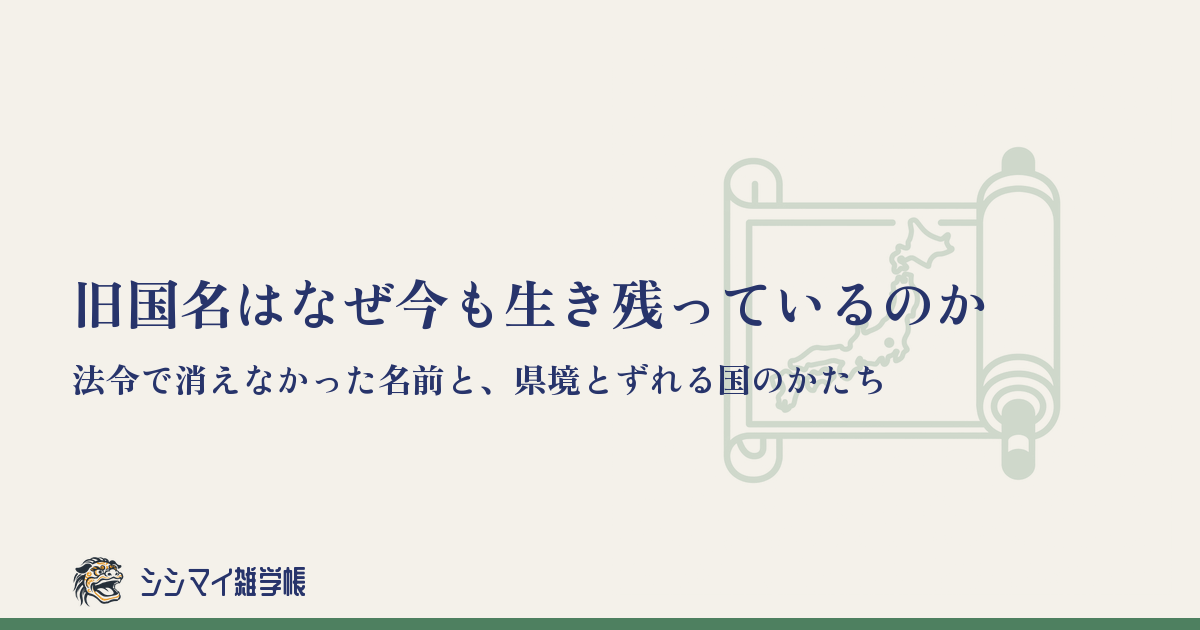 旧国名はなぜ今も生き残っているのか

法令で消えなかった名前と、県境とずれる国のかたち

シシマイ雑学帳